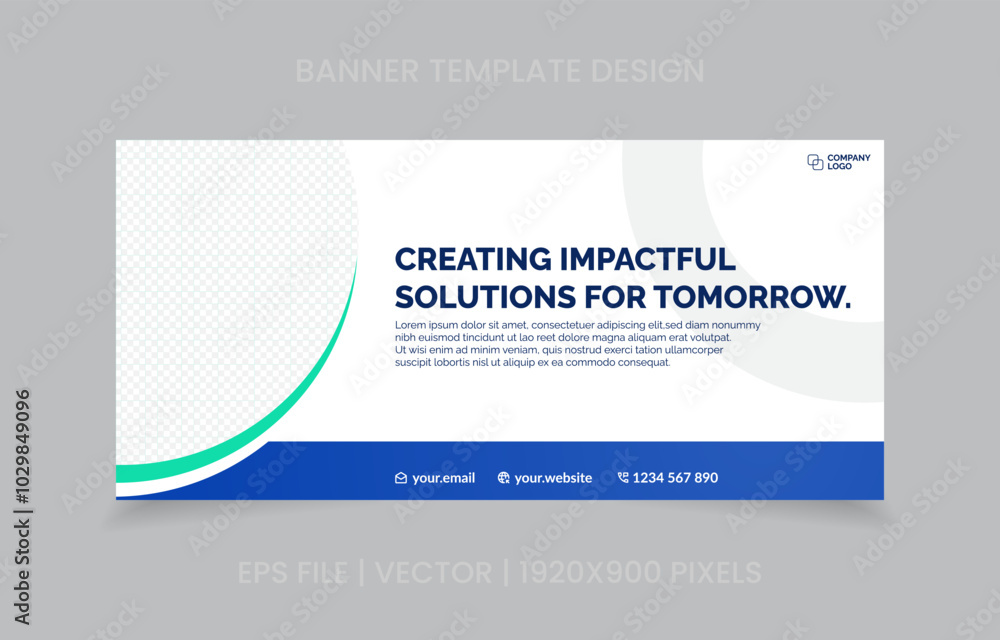 BANNER TEMPLATE DESIGN

COMPANY LOGO

CREATING IMPACTFUL SOLUTIONS FOR TOMORROW.

Lorem ipsum dolor sit amet, consectetuer adipiscing elit,sed diam nonummy nibh euismod tincidunt ut lao reet dolore magna aliquam erat volutpat. Ut wisi enim ad minim veniam, quis nostrud exerci tation ullamcorper suscipit lobortis nisl ut aliquip ex ea commodo consequat.

your.email your.website 1234 567 890

EPS FILE | VECTOR | 1920X900 PIXELS

Adobe Stock | #1029849096